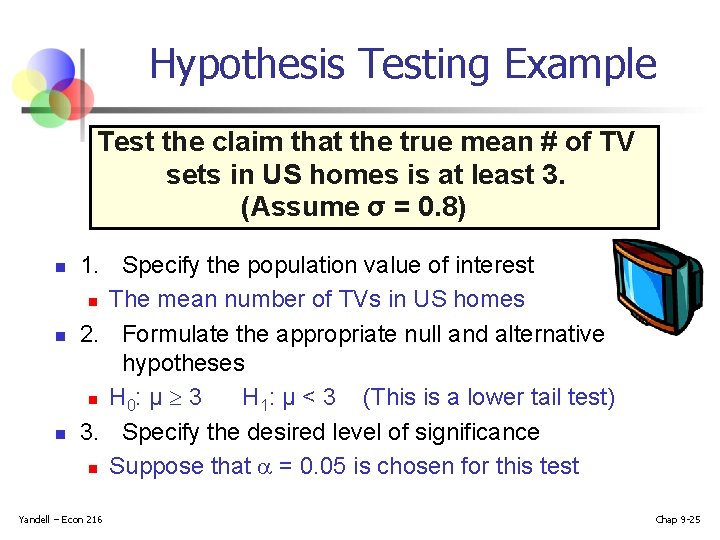 Hypothesis Testing Example

Test the claim that the true mean # of TV sets in US homes is at least 3. (Assume $\sigma = 0.8$)

1. Specify the population value of interest
The mean number of TVs in US homes

2. Formulate the appropriate null and alternative hypotheses
$H_0$: $\mu \geq 3$ $H_1$: $\mu < 3$ (This is a lower tail test)

3. Specify the desired level of significance
Suppose that $\alpha = 0.05$ is chosen for this test

Yandell – Econ 216

Chap 9-25